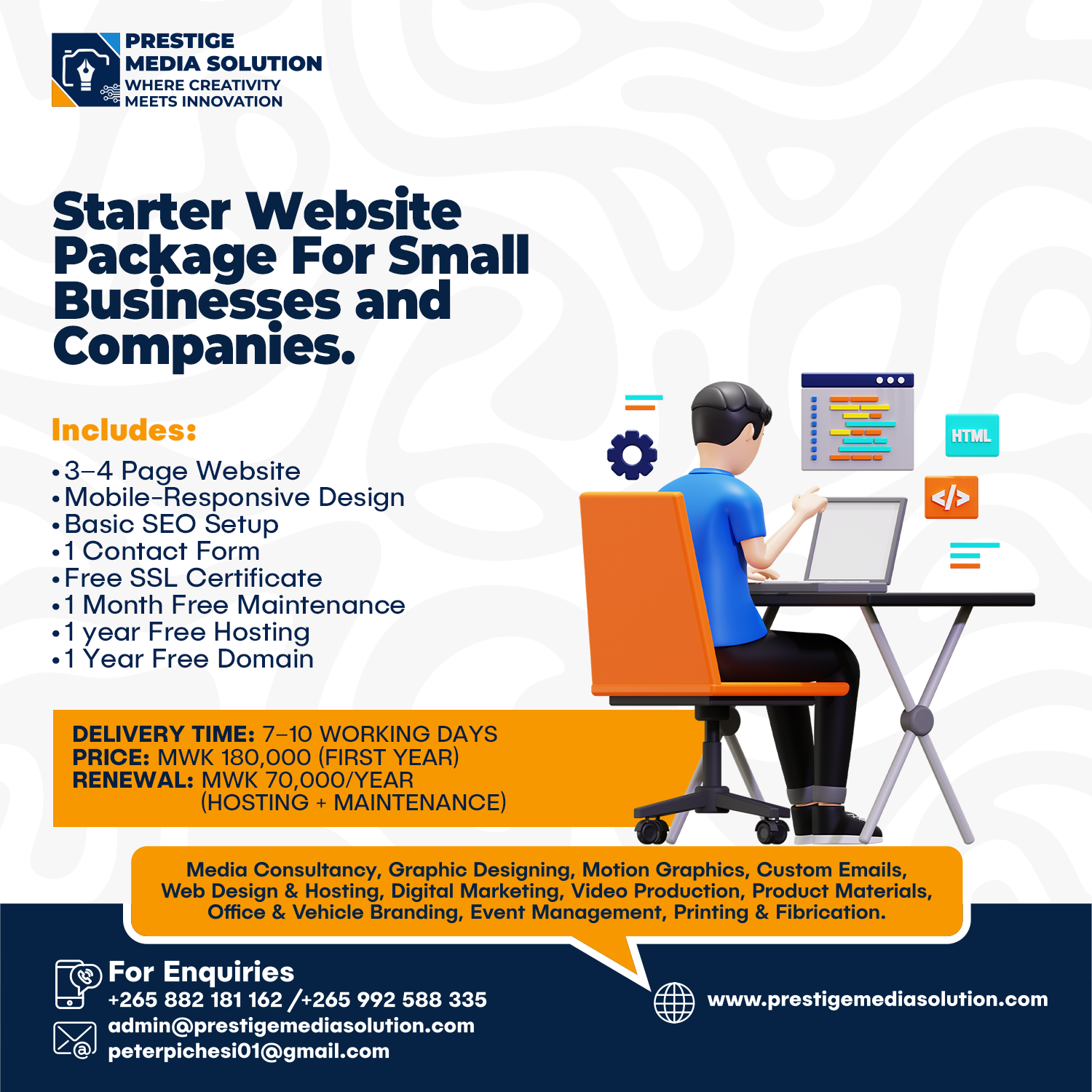 PRESTIGE MEDIA SOLUTION
WHERE CREATIVITY MEETS INNOVATION

Starter Website Package For Small Businesses and Companies.

Includes:
• 3–4 Page Website
• Mobile-Responsive Design
• Basic SEO Setup
• 1 Contact Form
• Free SSL Certificate
• 1 Month Free Maintenance
• 1 year Free Hosting
• 1 Year Free Domain

HTML
</>

DELIVERY TIME: 7–10 WORKING DAYS
PRICE: MWK 180,000 (FIRST YEAR)
RENEWAL: MWK 70,000/YEAR (HOSTING + MAINTENANCE)

Media Consultancy, Graphic Designing, Motion Graphics, Custom Emails, Web Design & Hosting, Digital Marketing, Video Production, Product Materials, Office & Vehicle Branding, Event Management, Printing & Fibrication.

For Enquiries
+265 882 181 162 /+265 992 588 335
admin@prestigemediasolution.com
peterpichesi01@gmail.com

www.prestigemediasolution.com